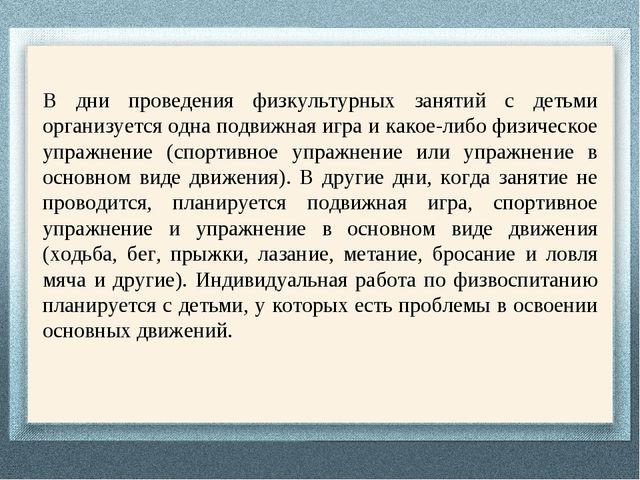 В дни проведения физкультурных занятий с детьми организуется одна подвижная игра и какое-либо физическое упражнение (спортивное упражнение или упражнение в основном виде движения). В другие дни, когда занятие не проводится, планируется подвижная игра, спортивное упражнение и упражнение в основном виде движения (ходьба, бег, прыжки, лазание, метание, бросание и ловля мяча и другие). Индивидуальная работа по физвоспитанию планируется с детьми, у которых есть проблемы в освоении основных движений.